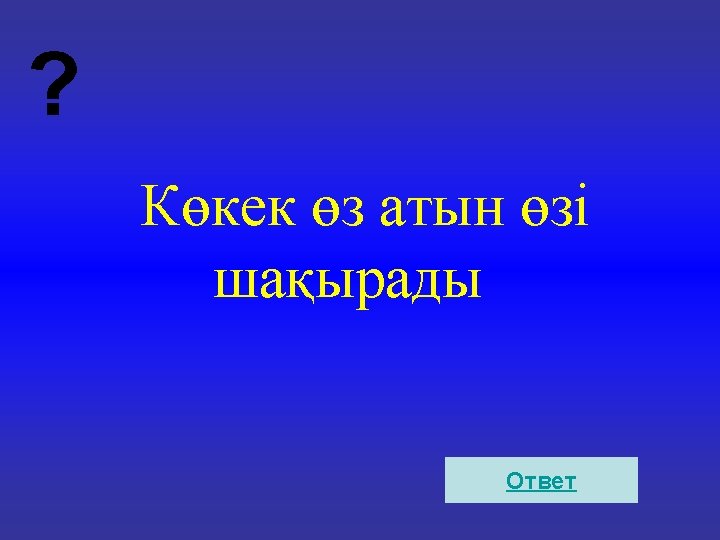 ?

Көкек өз атын өзі шақырады

Ответ